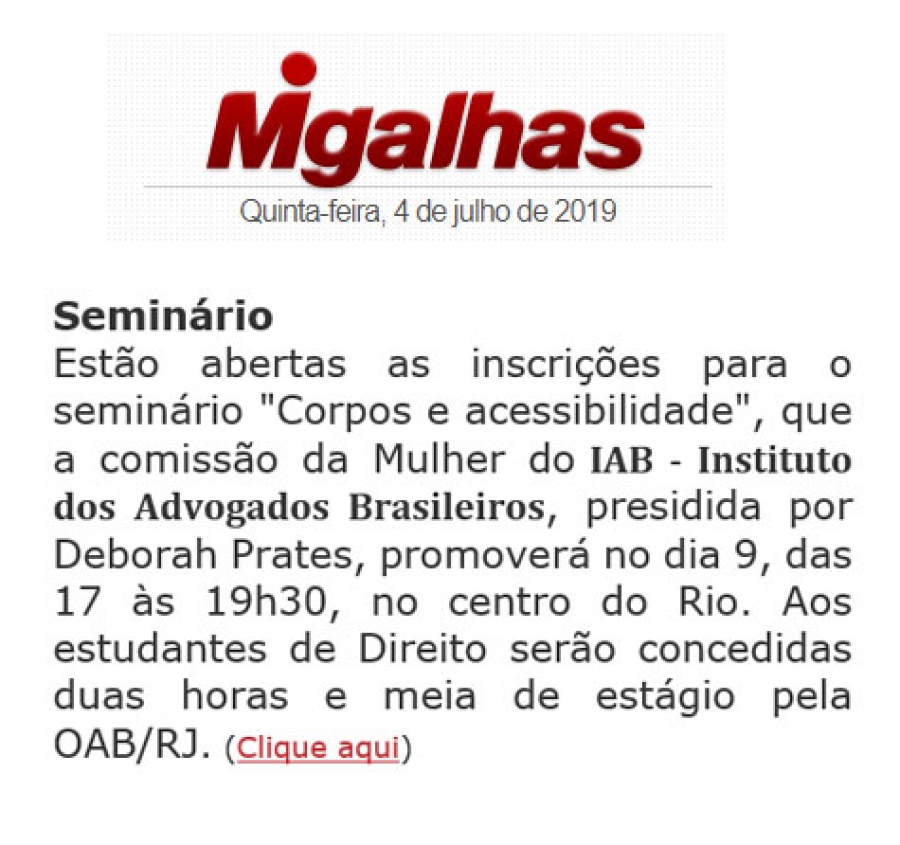 Migalhas
Quinta-feira, 4 de julho de 2019

Seminário
Estão abertas as inscrições para o seminário "Corpos e acessibilidade", que a comissão da Mulher do IAB - Instituto dos Advogados Brasileiros, presidida por Deborah Prates, promoverá no dia 9, das 17 às 19h30, no centro do Rio. Aos estudantes de Direito serão concedidas duas horas e meia de estágio pela OAB/RJ. (Clique aqui)